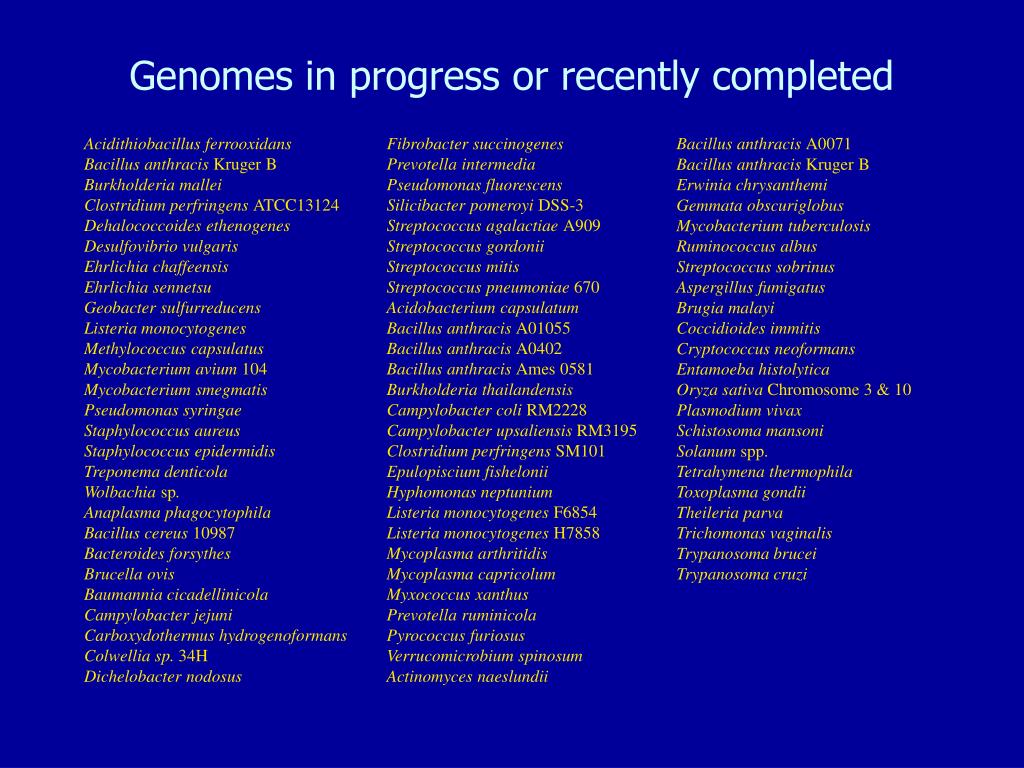 Genomes in progress or recently completed

Acidithiobacillus ferrooxidans
Bacillus anthracis Kruger B
Burkholderia mallei
Clostridium perfringens ATCC13124
Dehalococcoides ethenogenes
Desulfovibrio vulgaris
Ehrlichia chaffeensis
Ehrlichia sennetsu
Geobacter sulfurreducens
Listeria monocytogenes
Methylococcus capsulatus
Mycobacterium avium 104
Mycobacterium smegmatis
Pseudomonas syringae
Staphylococcus aureus
Staphylococcus epidermidis
Treponema denticola
Wolbachia sp.
Anaplasma phagocytophila
Bacillus cereus 10987
Bacteroides forsythes
Brucella ovis
Baumannia cicadellinicola
Campylobacter jejuni
Carboxydothermus hydrogenoformans
Colwellia sp. 34H
Dichelobacter nodosus

Fibrobacter succinogenes
Prevotella intermedia
Pseudomonas fluorescens
Silicibacter pomeroyi DSS-3
Streptococcus agalactiae A909
Streptococcus gordonii
Streptococcus mitis
Streptococcus pneumoniae 670
Acidobacterium capsulatum
Bacillus anthracis A01055
Bacillus anthracis A0402
Bacillus anthracis Ames 0581
Burkholderia thailandensis
Campylobacter coli RM2228
Campylobacter upsaliensis RM3195
Clostridium perfringens SM101
Epulopiscium fishelonii
Hyphomonas neptunium
Listeria monocytogenes F6854
Listeria monocytogenes H7858
Mycoplasma arthritidis
Mycoplasma capricolum
Myxococcus xanthus
Prevotella ruminicola
Pyrococcus furiosus
Verrucomicrobium spinosum
Actinomyces naeslundii

Bacillus anthracis A0071
Bacillus anthracis Kruger B
Erwinia chrysanthemi
Gemmata obscuriglobus
Mycobacterium tuberculosis
Ruminococcus albus
Streptococcus sobrinus
Aspergillus fumigatus
Brugia malayi
Coccidioides immitis
Cryptococcus neoformans
Entamoeba histolytica
Oryza sativa Chromosome 3 & 10
Plasmodium vivax
Schistosoma mansoni
Solanum spp.
Tetrahymena thermophila
Toxoplasma gondii
Theileria parva
Trichomonas vaginalis
Trypanosoma brucei
Trypanosoma cruzi